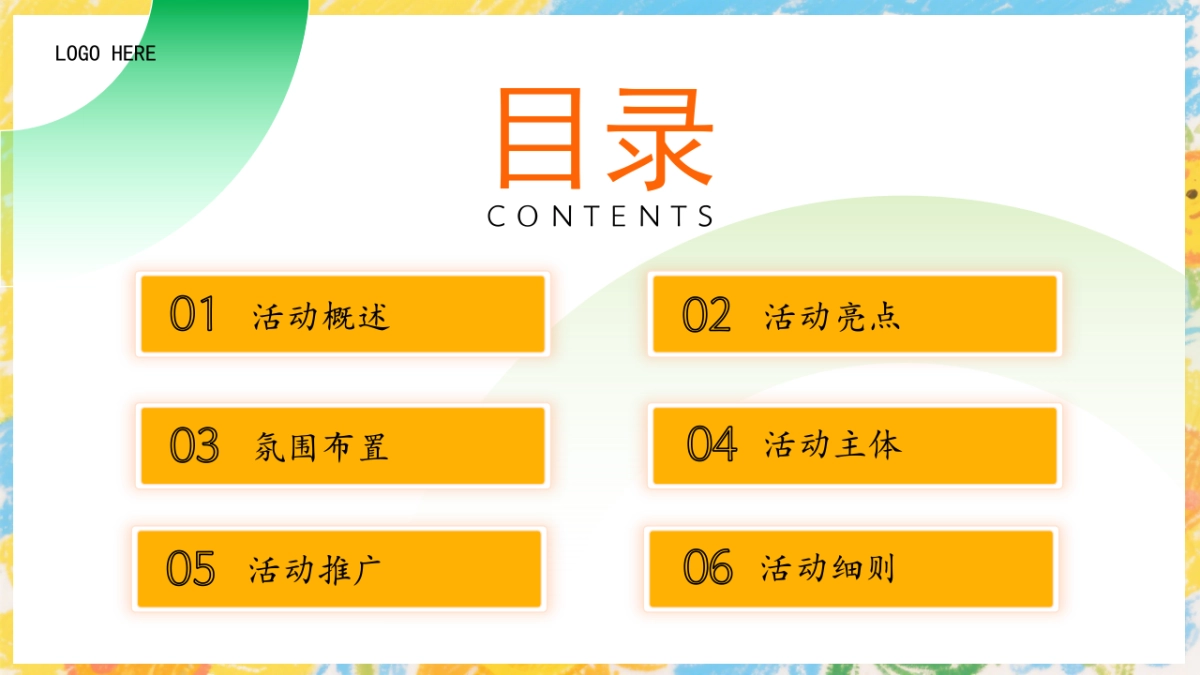 LOGO HERE

目录
CONTENTS

01 活动概述

02 活动亮点

03 氛围布置

04 活动主体

05 活动推广

06 活动细则